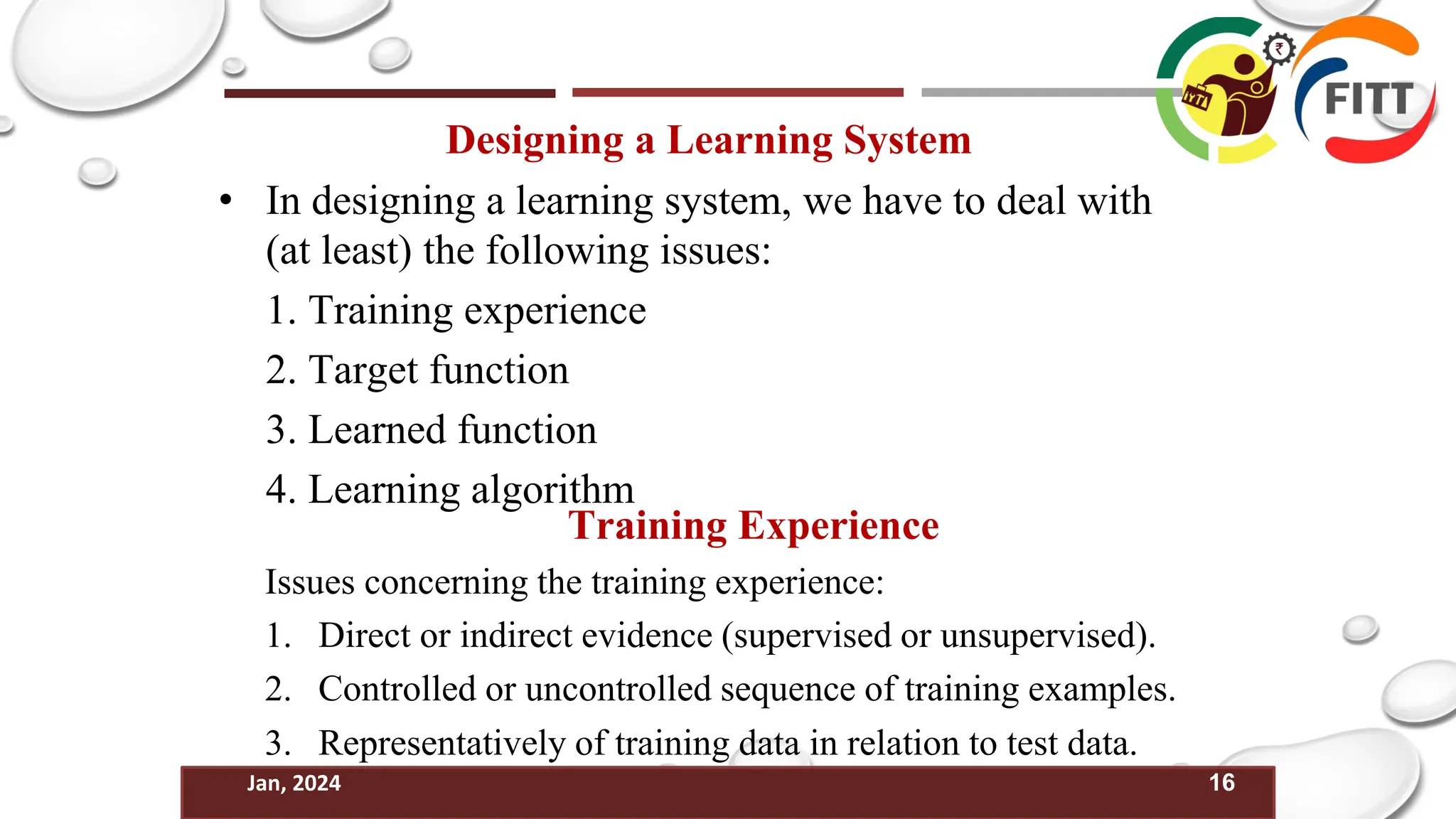 iYTI

FITT

Designing a Learning System

• In designing a learning system, we have to deal with (at least) the following issues:

1. Training experience

2. Target function

3. Learned function

4. Learning algorithm

Training Experience

Issues concerning the training experience:

1. Direct or indirect evidence (supervised or unsupervised).

2. Controlled or uncontrolled sequence of training examples.

3. Representatively of training data in relation to test data.

Jan, 2024

16